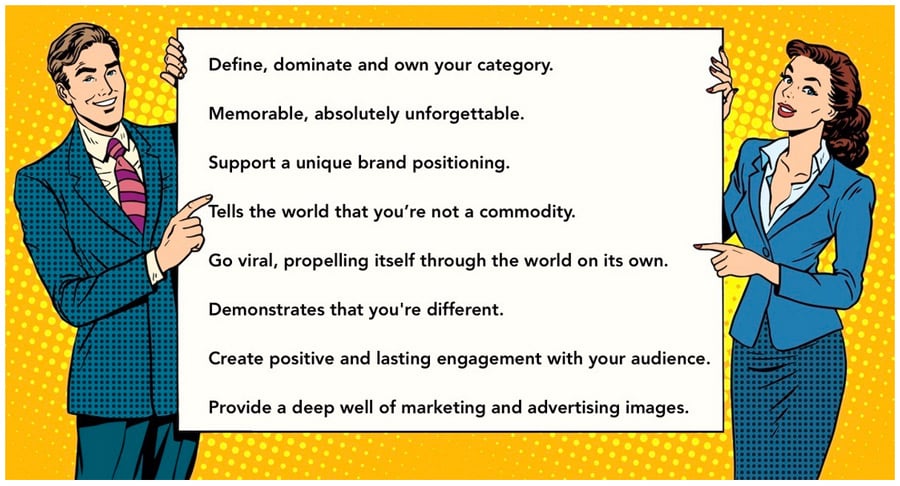 Define, dominate and own your category.

Memorable, absolutely unforgettable.

Support a unique brand positioning.

Tells the world that you're not a commodity.

Go viral, propelling itself through the world on its own.

Demonstrates that you're different.

Create positive and lasting engagement with your audience.

Provide a deep well of marketing and advertising images.